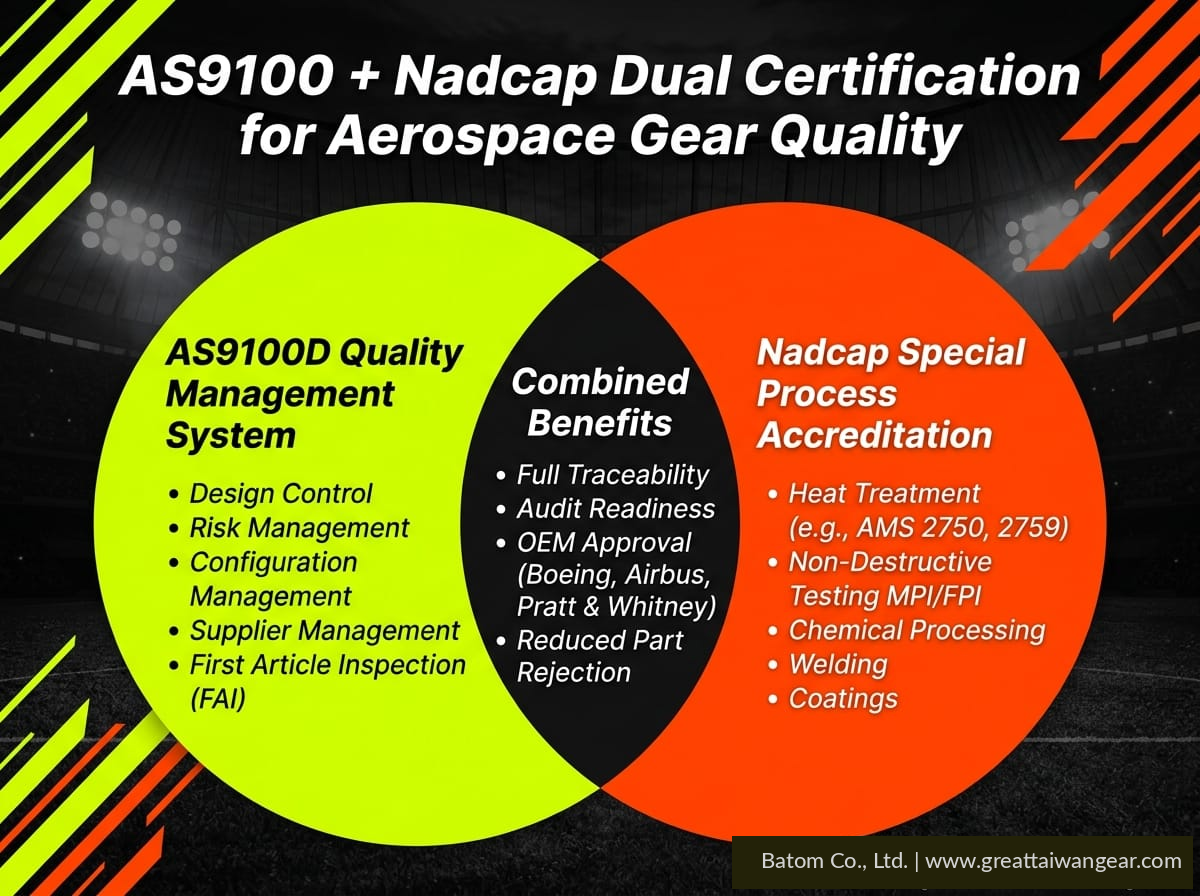 AS9100 + Nadcap Dual Certification for Aerospace Gear Quality

AS9100D Quality Management System

• Design Control
• Risk Management
• Configuration Management
• Supplier Management
• First Article Inspection (FAI)

Combined Benefits

• Full Traceability
• Audit Readiness
• OEM Approval (Boeing, Airbus, Pratt & Whitney)
• Reduced Part Rejection

Nadcap Special Process Accreditation

• Heat Treatment (e.g., AMS 2750, 2759)
• Non-Destructive Testing MPI/FPI
• Chemical Processing
• Welding
• Coatings

Batom Co., Ltd. | www.greattaiwangear.com